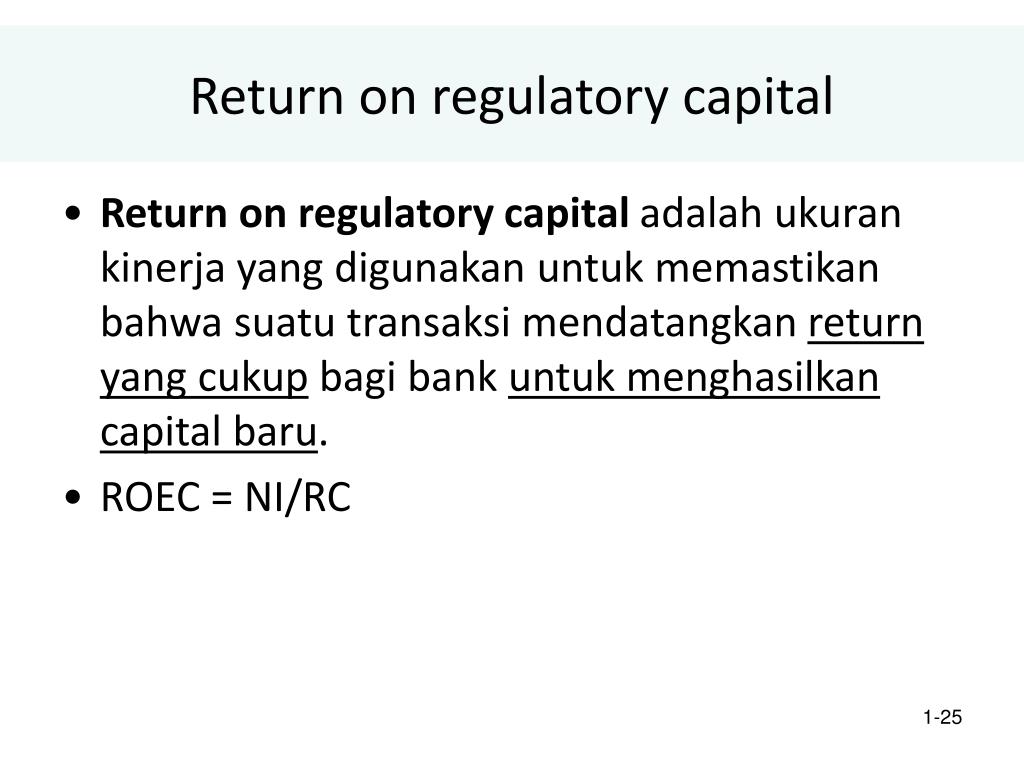 Return on regulatory capital

• Return on regulatory capital adalah ukuran kinerja yang digunakan untuk memastikan bahwa suatu transaksi mendatangkan return yang cukup bagi bank untuk menghasilkan capital baru.

• ROEC = NI/RC

1-25